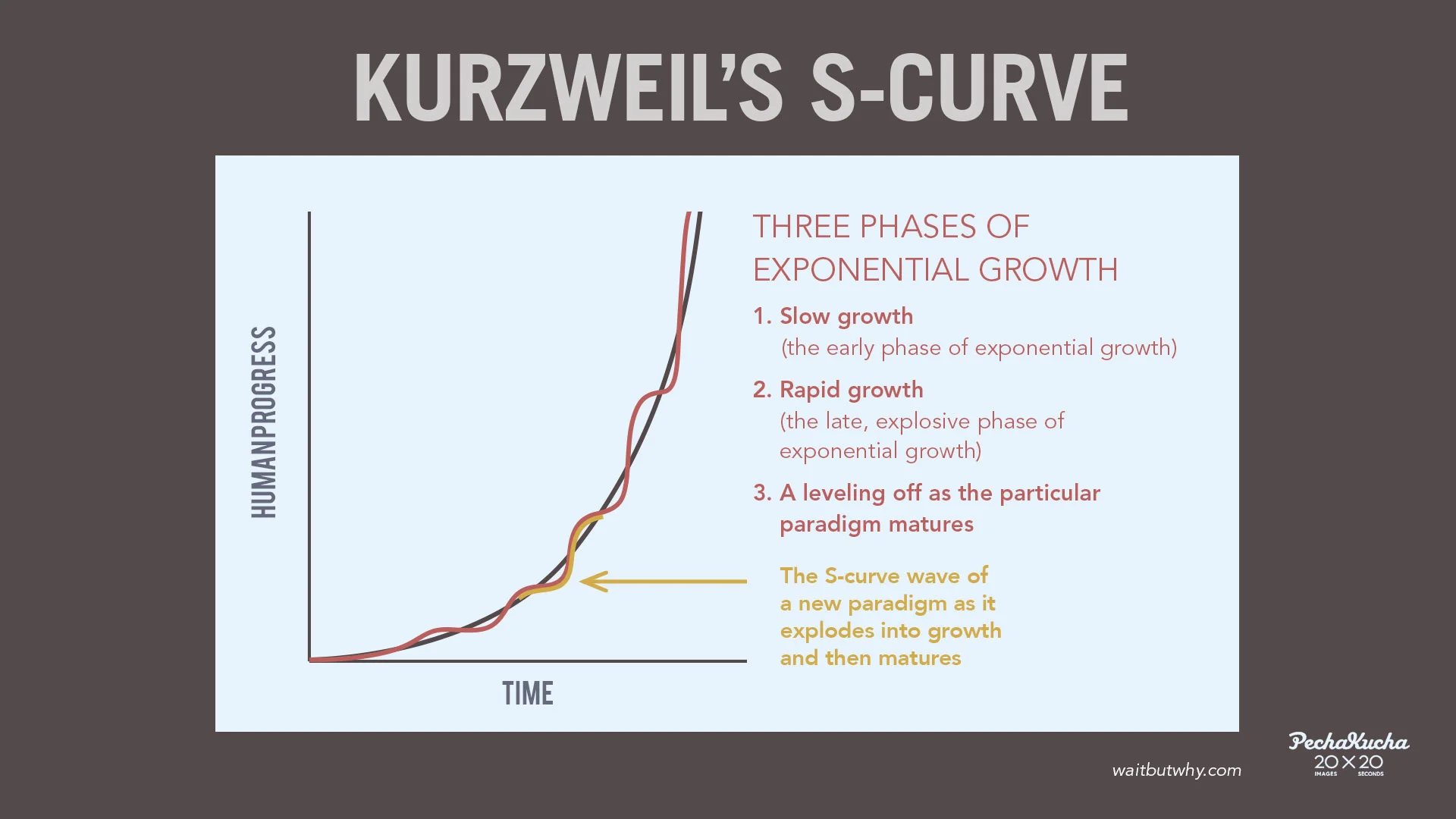 KURZWEIL'S S-CURVE

HUMANPROGRESS

TIME

THREE PHASES OF EXPONENTIAL GROWTH

1. Slow growth
(the early phase of exponential growth)

2. Rapid growth
(the late, explosive phase of exponential growth)

3. A leveling off as the particular paradigm matures

The S-curve wave of a new paradigm as it explodes into growth and then matures

waitbutwhy.com

PechaKucha
20×20
IMAGES SECONDS